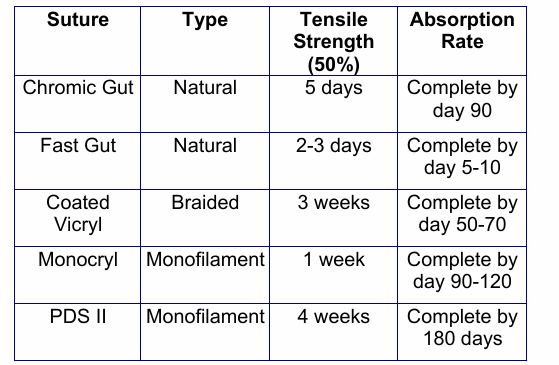 | Suture | Type | Tensile Strength (50%) | Absorption Rate |
|---|---|---|---|
| Chromic Gut | Natural | 5 days | Complete by day 90 |
| Fast Gut | Natural | 2-3 days | Complete by day 5-10 |
| Coated Vicryl | Braided | 3 weeks | Complete by day 50-70 |
| Monocryl | Monofilament | 1 week | Complete by day 90-120 |
| PDS II | Monofilament | 4 weeks | Complete by 180 days |